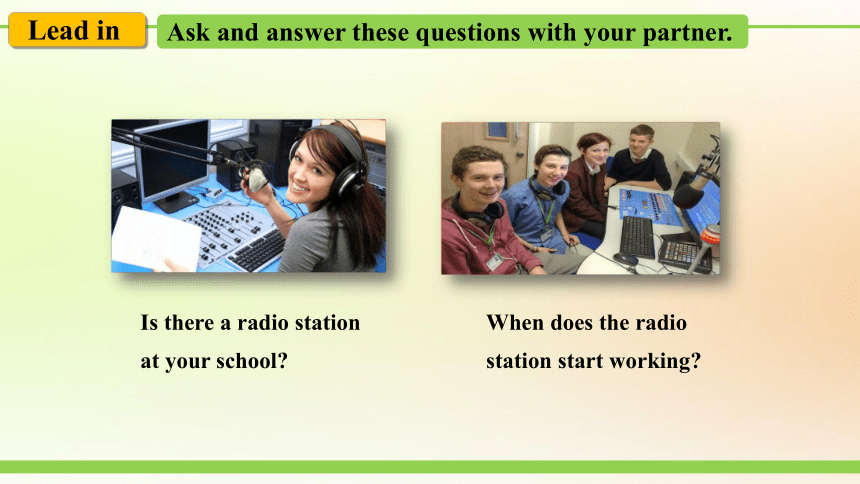 Lead in

Ask and answer these questions with your partner.

Is there a radio station at your school?

When does the radio station start working?